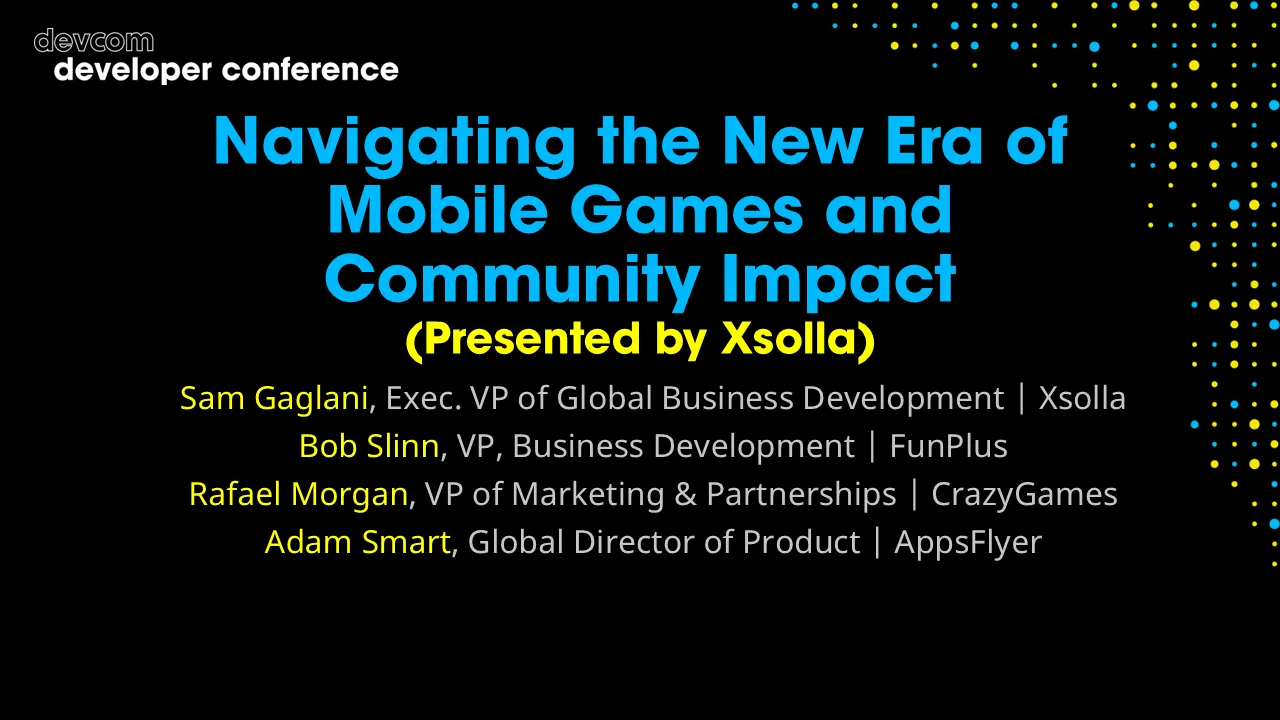 devcom
developer conference

Navigating the New Era of Mobile Games and Community Impact
(Presented by Xsolla)

Sam Gaglani, Exec. VP of Global Business Development | Xsolla
Bob Slinn, VP, Business Development | FunPlus
Rafael Morgan, VP of Marketing & Partnerships | CrazyGames
Adam Smart, Global Director of Product | AppsFlyer